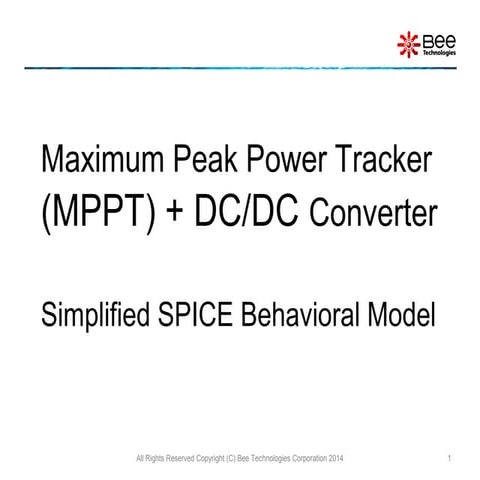 Bee Technologies

Maximum Peak Power Tracker (MPPT) + DC/DC Converter

Simplified SPICE Behavioral Model

All Rights Reserved Copyright (C) Bee Technologies Corporation 2014

1